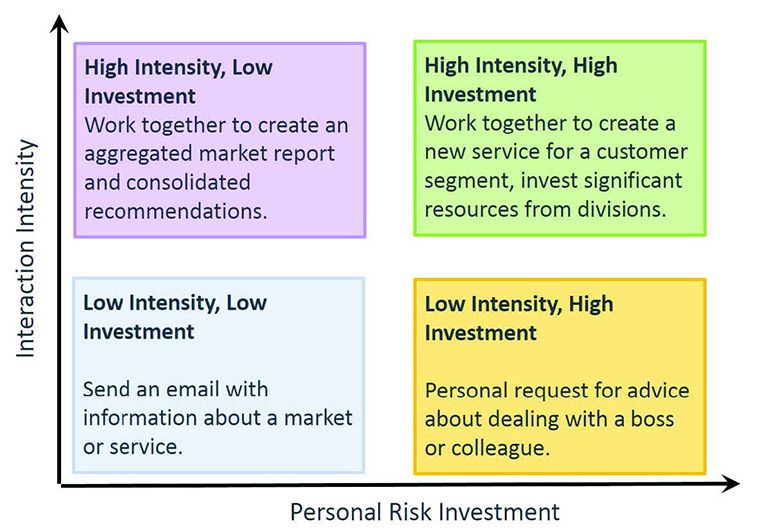 Interaction Intensity

High Intensity, Low Investment
Work together to create an aggregated market report and consolidated recommendations.

High Intensity, High Investment
Work together to create a new service for a customer segment, invest significant resources from divisions.

Low Intensity, Low Investment

Send an email with information about a market or service.

Low Intensity, High Investment

Personal request for advice about dealing with a boss or colleague.

Personal Risk Investment